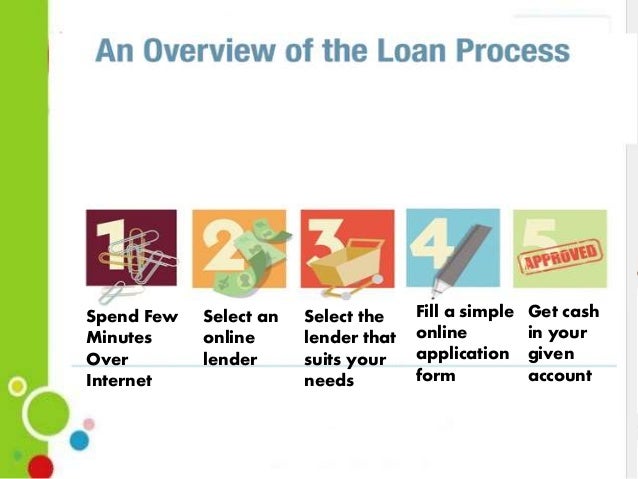 An Overview of the Loan Process

1
Spend Few Minutes Over Internet

2
Select an online lender

3
Select the lender that suits your needs

4
Fill a simple online application form

5
APPROVED
Get cash in your given account